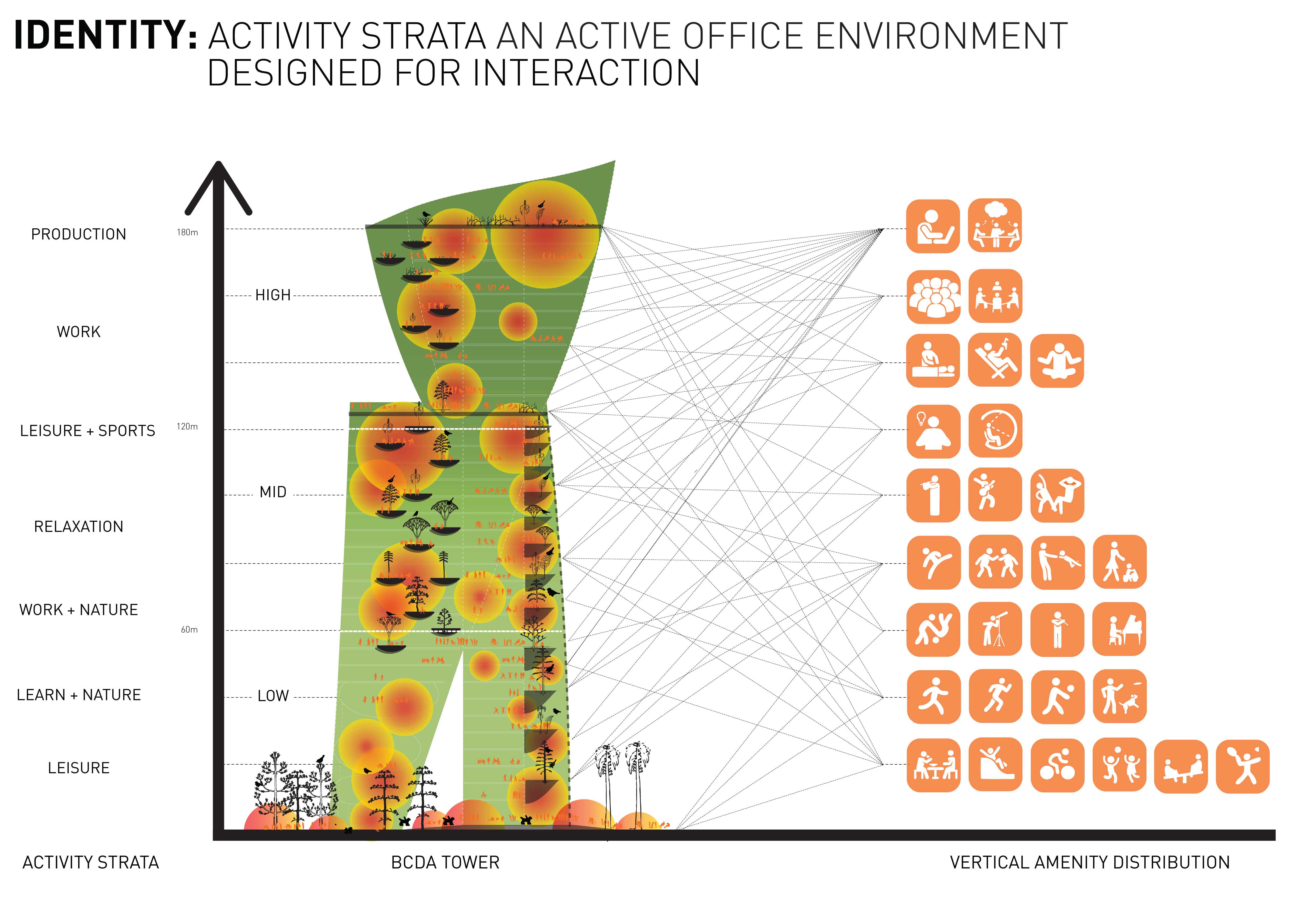 IDENTITY: ACTIVITY STRATA AN ACTIVE OFFICE ENVIRONMENT DESIGNED FOR INTERACTION

PRODUCTION

180m

HIGH

WORK

LEISURE + SPORTS

120m

MID

RELAXATION

WORK + NATURE

60m

LEARN + NATURE

LOW

LEISURE

ACTIVITY STRATA

BCDA TOWER

VERTICAL AMENITY DISTRIBUTION